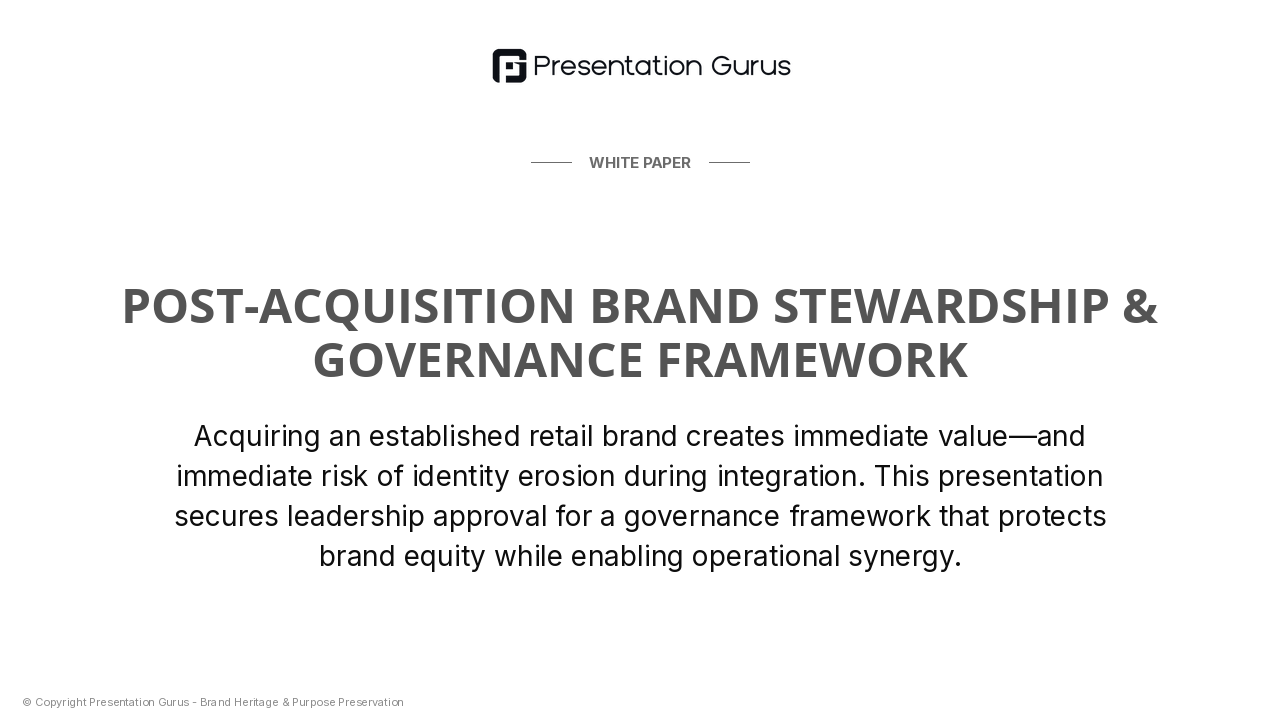 Presentation Gurus

WHITE PAPER

POST-ACQUISITION BRAND STEWARDSHIP & GOVERNANCE FRAMEWORK

Acquiring an established retail brand creates immediate value—and immediate risk of identity erosion during integration. This presentation secures leadership approval for a governance framework that protects brand equity while enabling operational synergy.

© Copyright Presentation Gurus - Brand Heritage & Purpose Preservation